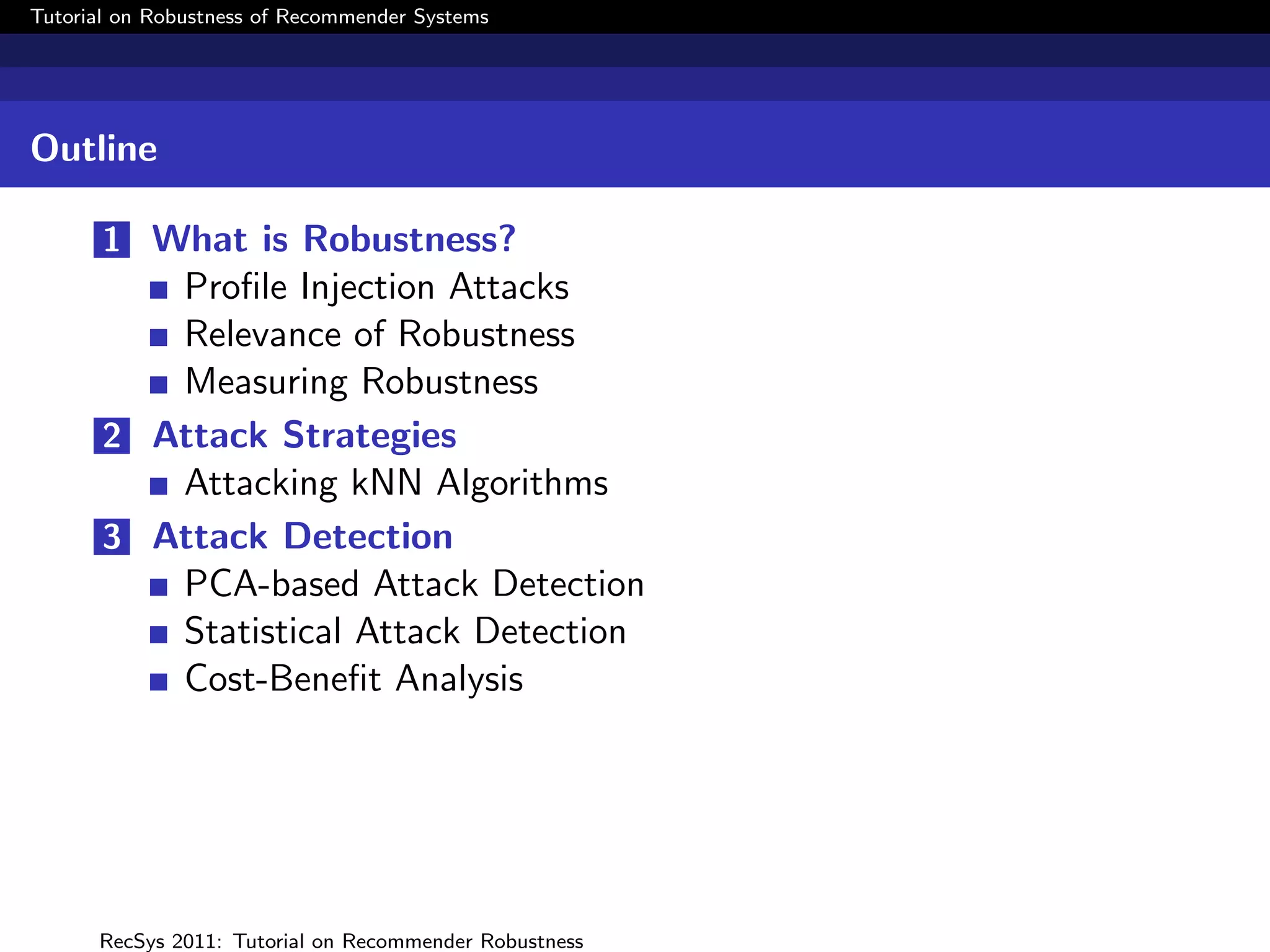 Tutorial on Robustness of Recommender Systems

Outline

1 What is Robustness?
- Profile Injection Attacks
- Relevance of Robustness
- Measuring Robustness

2 Attack Strategies
- Attacking kNN Algorithms

3 Attack Detection
- PCA-based Attack Detection
- Statistical Attack Detection
- Cost-Benefit Analysis

RecSys 2011: Tutorial on Recommender Robustness